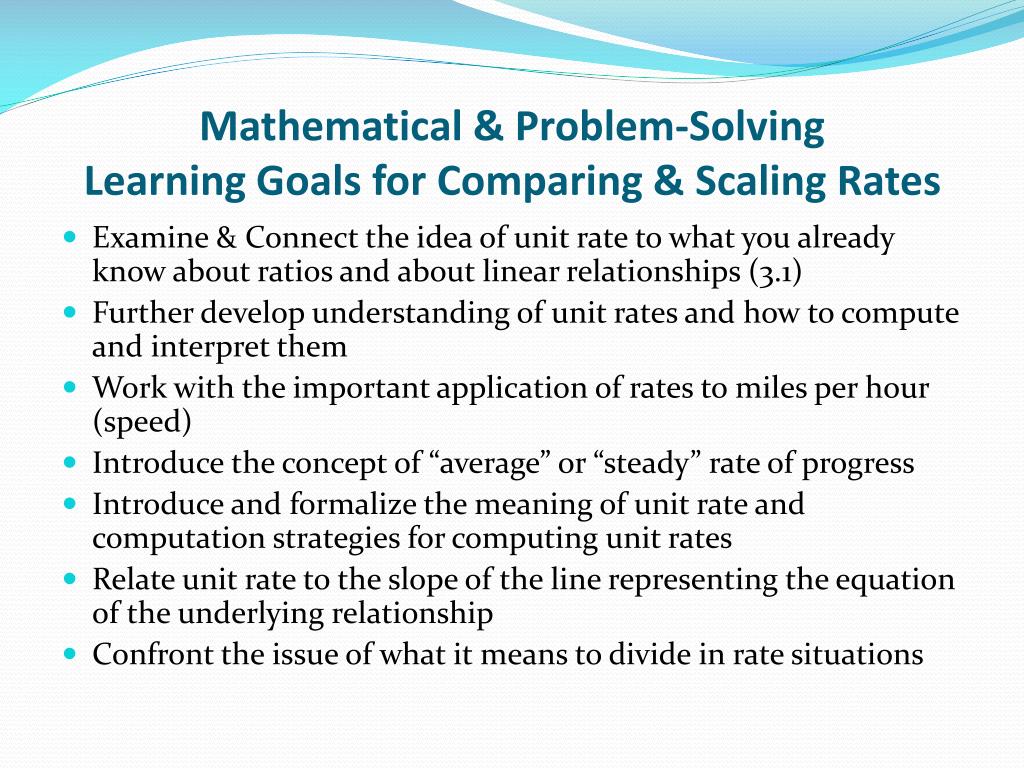 Mathematical & Problem-Solving
Learning Goals for Comparing & Scaling Rates

- Examine & Connect the idea of unit rate to what you already know about ratios and about linear relationships (3.1)
- Further develop understanding of unit rates and how to compute and interpret them
- Work with the important application of rates to miles per hour (speed)
- Introduce the concept of “average” or “steady” rate of progress
- Introduce and formalize the meaning of unit rate and computation strategies for computing unit rates
- Relate unit rate to the slope of the line representing the equation of the underlying relationship
- Confront the issue of what it means to divide in rate situations